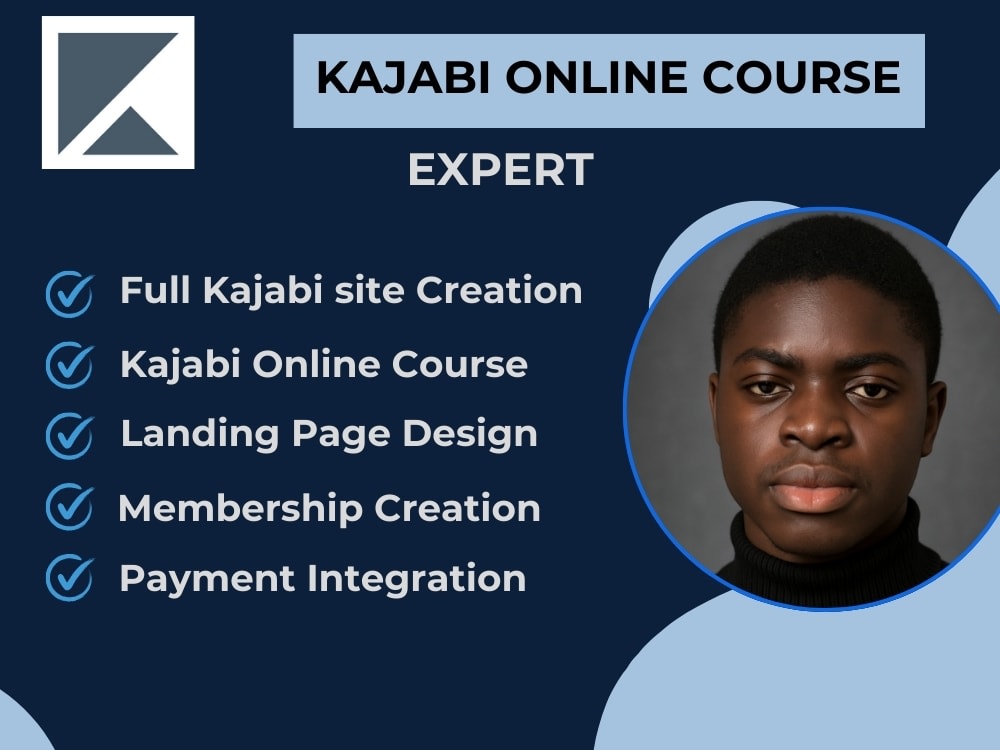 KAJABI ONLINE COURSE

EXPERT

Full Kajabi site Creation
Kajabi Online Course
Landing Page Design
Membership Creation
Payment Integration